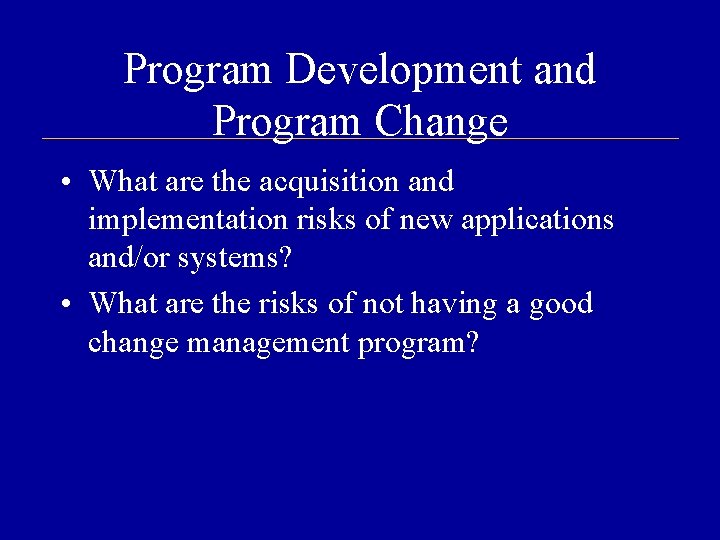 Program Development and Program Change

• What are the acquisition and implementation risks of new applications and/or systems?
• What are the risks of not having a good change management program?